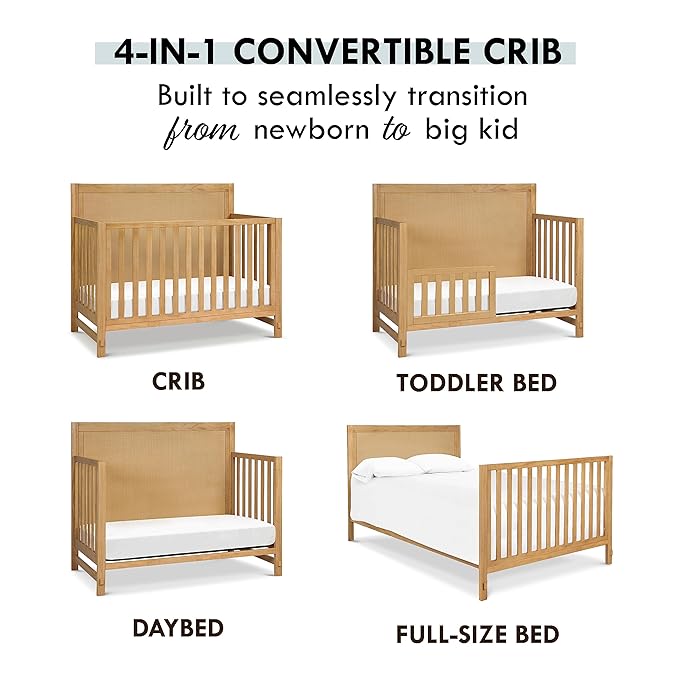 4-IN-1 CONVERTIBLE CRIB

Built to seamlessly transition from newborn to big kid

CRIB

TODDLER BED

DAYBED

FULL-SIZE BED